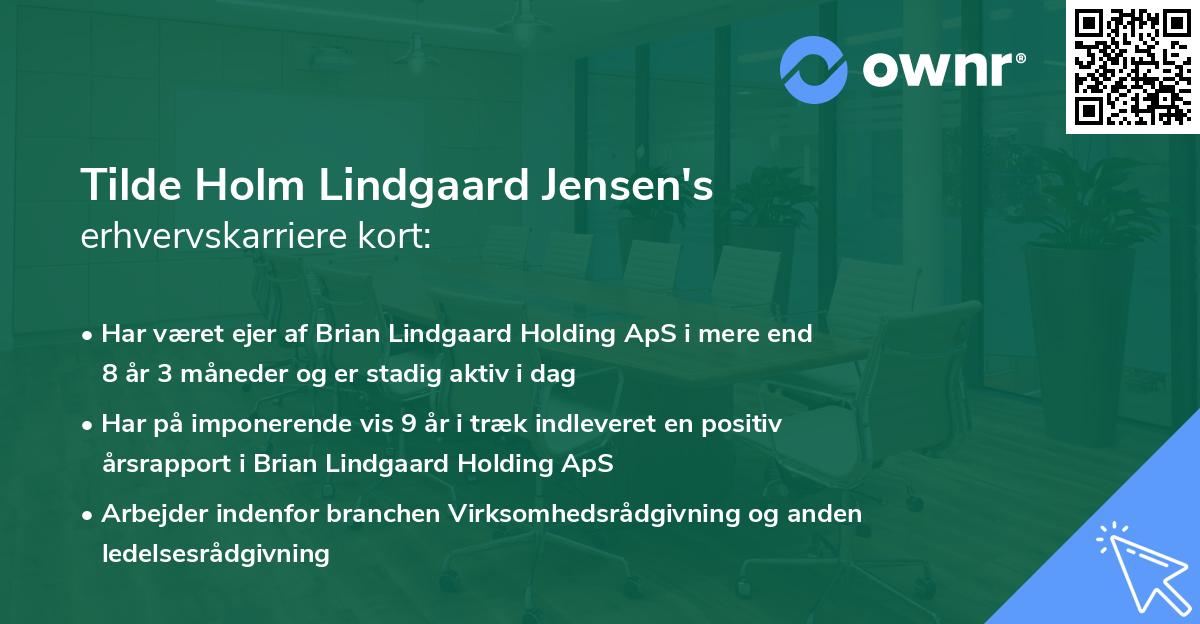 ownr®

Tilde Holm Lindgaard Jensen's
erhvervskarriere kort:

• Har været ejer af Brian Lindgaard Holding ApS i mere end 8 år 3 måneder og er stadig aktiv i dag
• Har på imponerende vis 9 år i træk indleveret en positiv årsrapport i Brian Lindgaard Holding ApS
• Arbejder indenfor branchen Virksomhedsrådgivning og anden ledelsesrådgivning